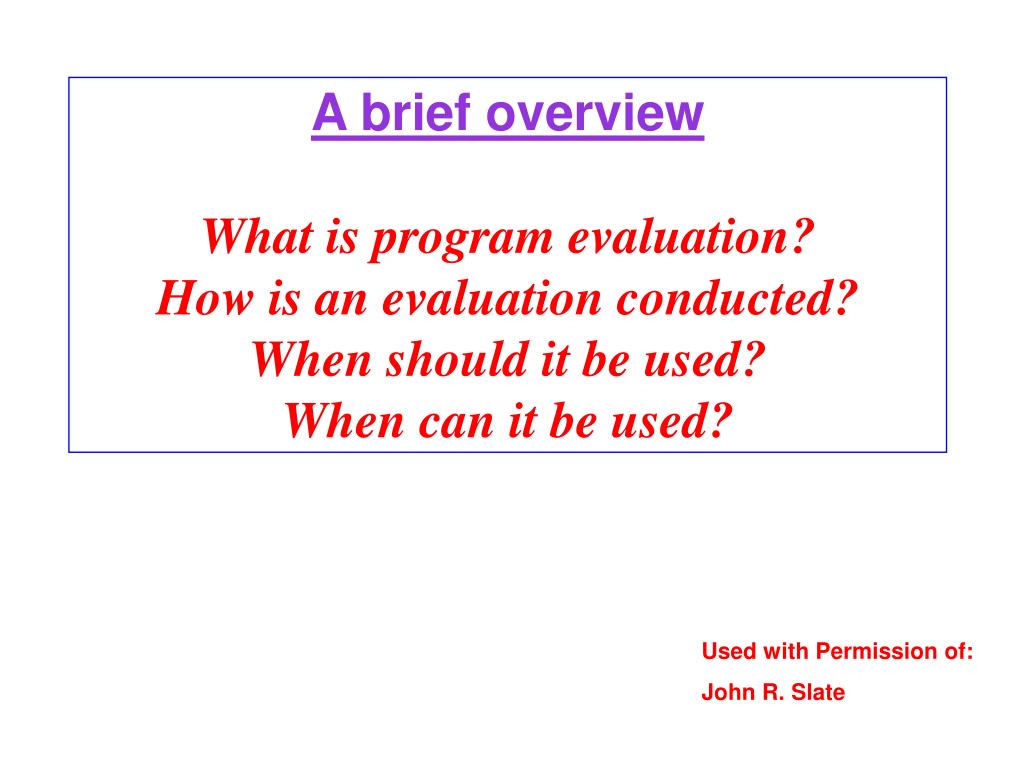 A brief overview

What is program evaluation?
How is an evaluation conducted?
When should it be used?
When can it be used?

Used with Permission of:
John R. Slate